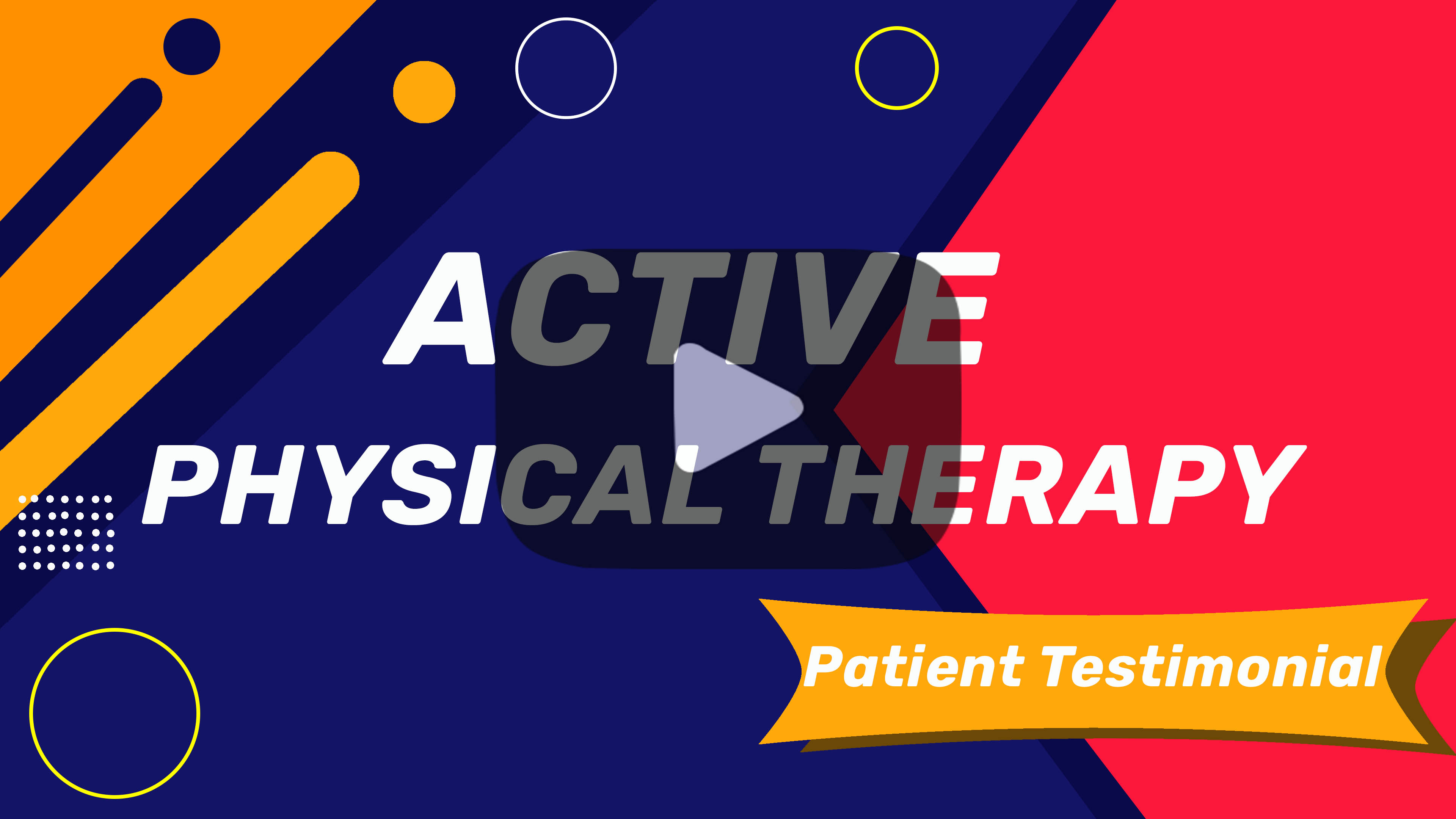 ACTIVE
PHYSICAL THERAPY

Patient Testimonial